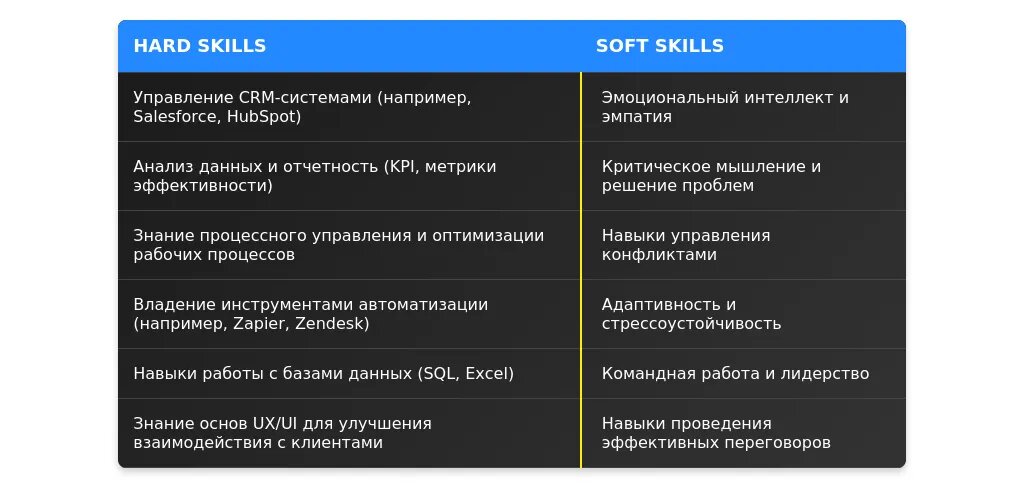 | HARD SKILLS | SOFT SKILLS |
|---|---|
| Управление CRM-системами (например, Salesforce, HubSpot) | Эмоциональный интеллект и эмпатия |
| Анализ данных и отчетность (KPI, метрики эффективности) | Критическое мышление и решение проблем |
| Знание процессного управления и оптимизации рабочих процессов | Навыки управления конфликтами |
| Владение инструментами автоматизации (например, Zapier, Zendesk) | Адаптивность и стрессоустойчивость |
| Навыки работы с базами данных (SQL, Excel) | Командная работа и лидерство |
| Знание основ UX/UI для улучшения взаимодействия с клиентами | Навыки проведения эффективных переговоров |